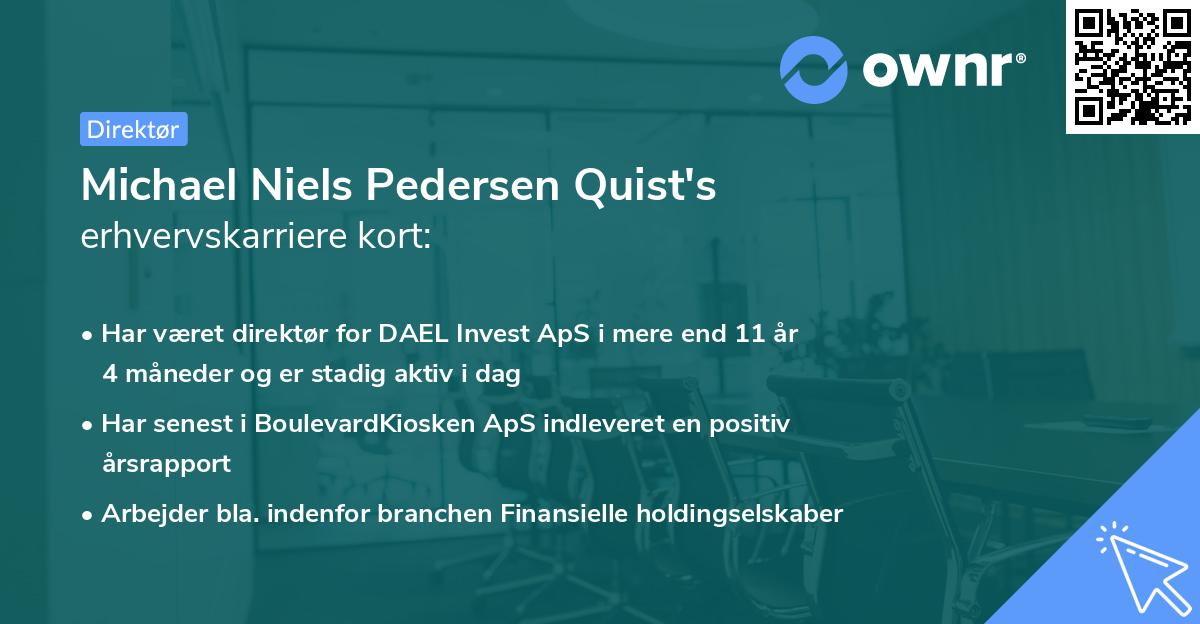 ownr®

Direktør

Michael Niels Pedersen Quist's erhvervskarriere kort:

• Har været direktør for DAEL Invest ApS i mere end 11 år 4 måneder og er stadig aktiv i dag

• Har senest i BoulevardKiosken ApS indleveret en positiv årsrapport

• Arbejder bla. indenfor branchen Finansielle holdingselskaber